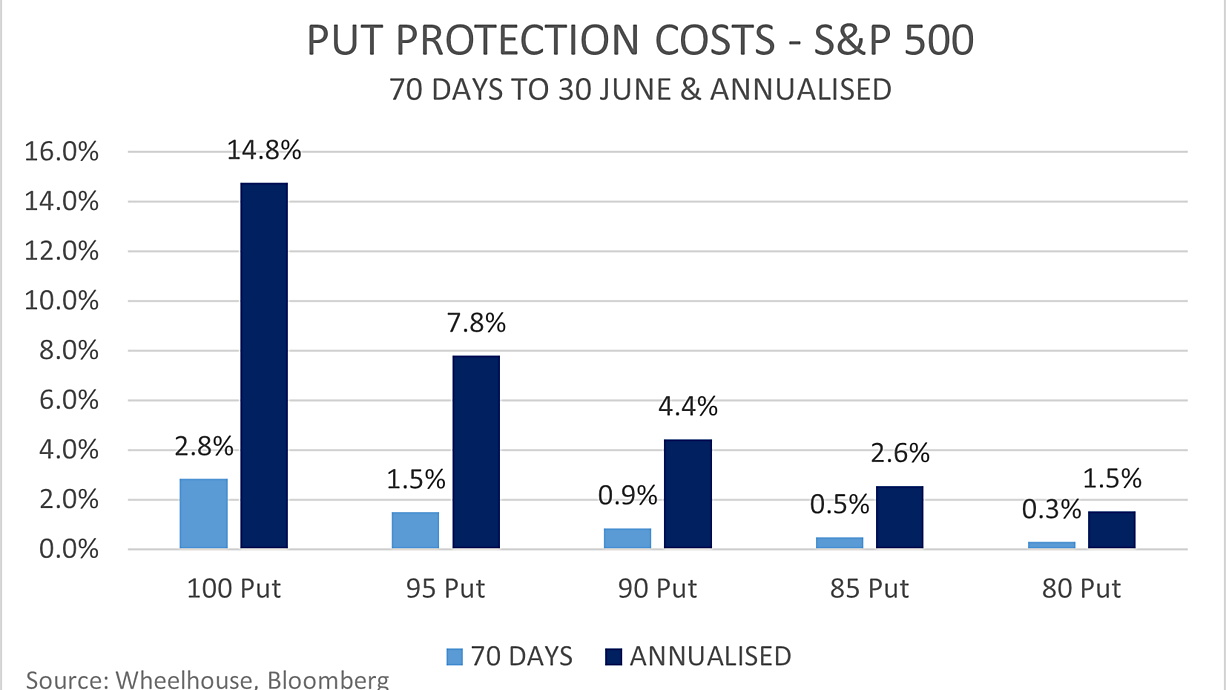 PUT PROTECTION COSTS - S&P 500
70 DAYS TO 30 JUNE & ANNUALISED

16.0%
14.0%
12.0%
10.0%
8.0%
6.0%
4.0%
2.0%
0.0%

2.8%
14.8%
1.5%
7.8%
0.9%
4.4%
0.5%
2.6%
0.3%
1.5%

100 Put
95 Put
90 Put
85 Put
80 Put

70 DAYS ANNUALISED

Source: Wheelhouse, Bloomberg